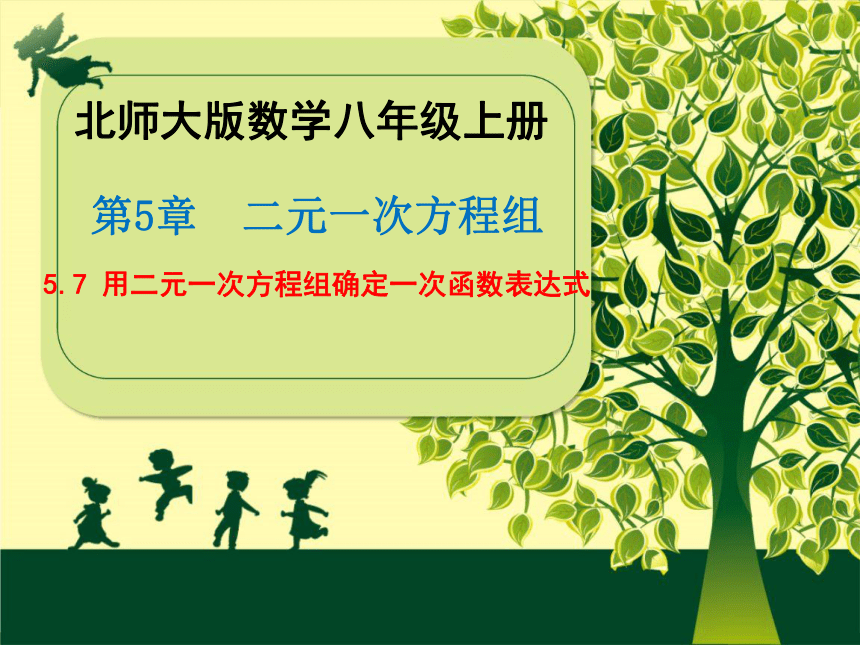 北师大版数学八年级上册

第5章　二元一次方程组

5.7 用二元一次方程组确定一次函数表达式